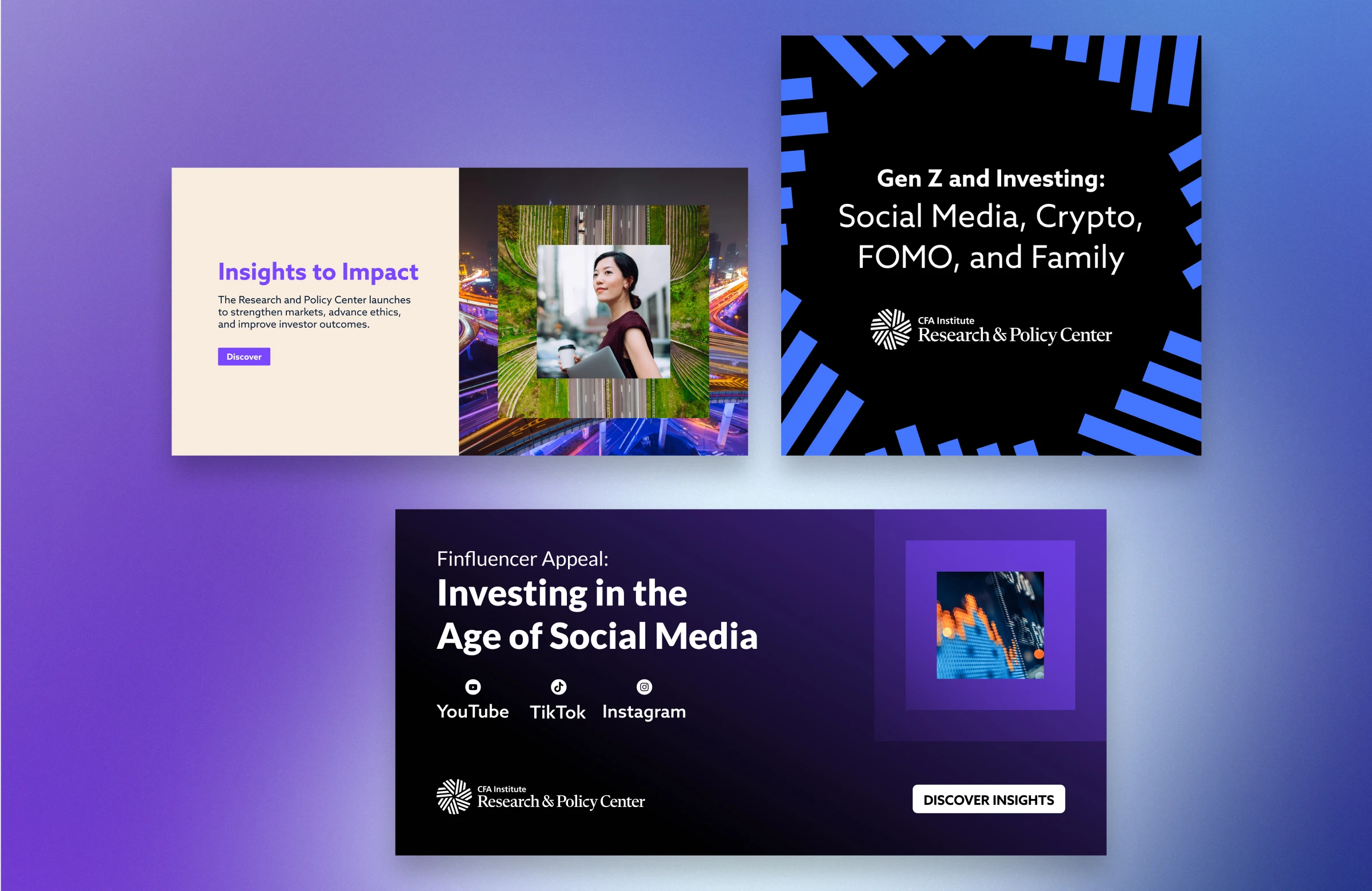 Insights to Impact

The Research and Policy Center launches to strengthen markets, advance ethics, and improve investor outcomes.

Discover

Gen Z and Investing:
Social Media, Crypto, FOMO, and Family

CFA Institute
Research & Policy Center

Finfluencer Appeal:
Investing in the Age of Social Media

YouTube TikTok Instagram

CFA Institute
Research & Policy Center

DISCOVER INSIGHTS